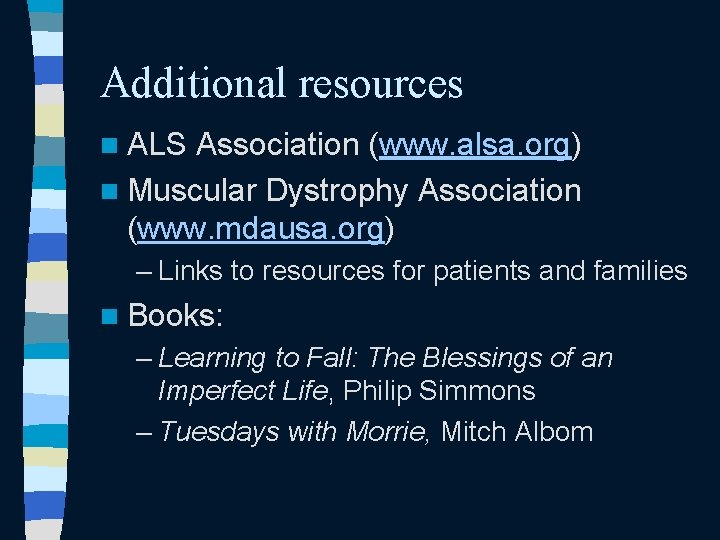 Additional resources

- ALS Association (www.alsa.org)
- Muscular Dystrophy Association (www.mdausa.org)
  – Links to resources for patients and families
- Books:
  – Learning to Fall: The Blessings of an Imperfect Life, Philip Simmons
  – Tuesdays with Morrie, Mitch Albom